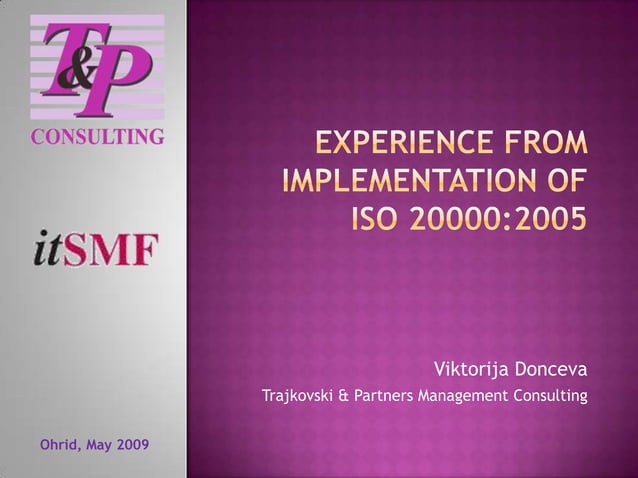 T&P
CONSULTING

itSMF

Ohrid, May 2009

EXPERIENCE FROM IMPLEMENTATION OF ISO 20000:2005

Viktorija Donceva
Trajkovski & Partners Management Consulting